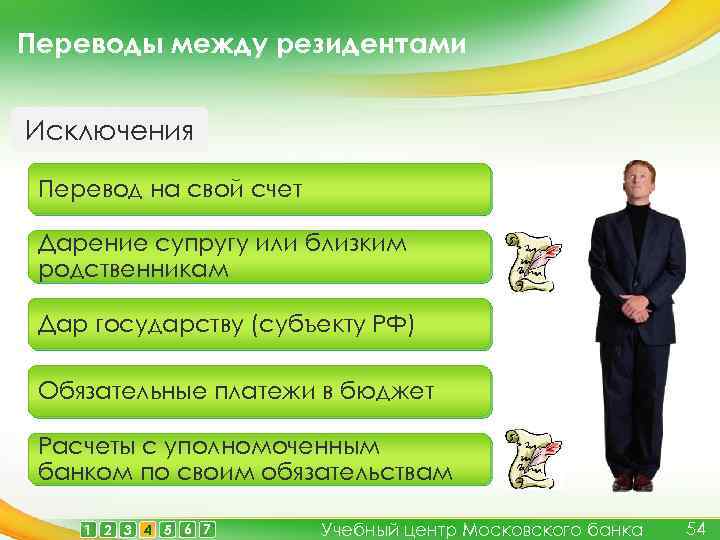 Переводы между резидентами

Исключения

Перевод на свой счет

Дарение супругу или близким родственникам

Дар государству (субъекту РФ)

Обязательные платежи в бюджет

Расчеты с уполномоченным банком по своим обязательствам

1 2 3 4 5 6 7

Учебный центр Московского банка

54